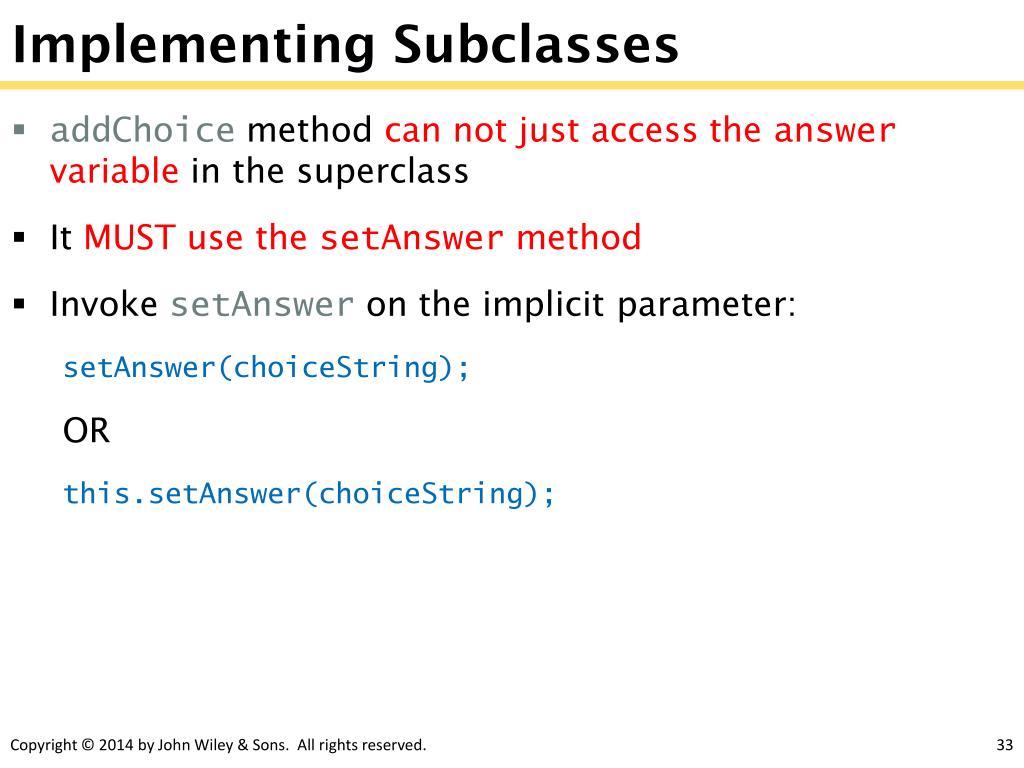 Implementing Subclasses

▪ addChoice method can not just access the answer variable in the superclass

▪ It MUST use the setAnswer method

▪ Invoke setAnswer on the implicit parameter:

setAnswer(choiceString);

OR

this.setAnswer(choiceString);

Copyright © 2014 by John Wiley & Sons. All rights reserved.

33